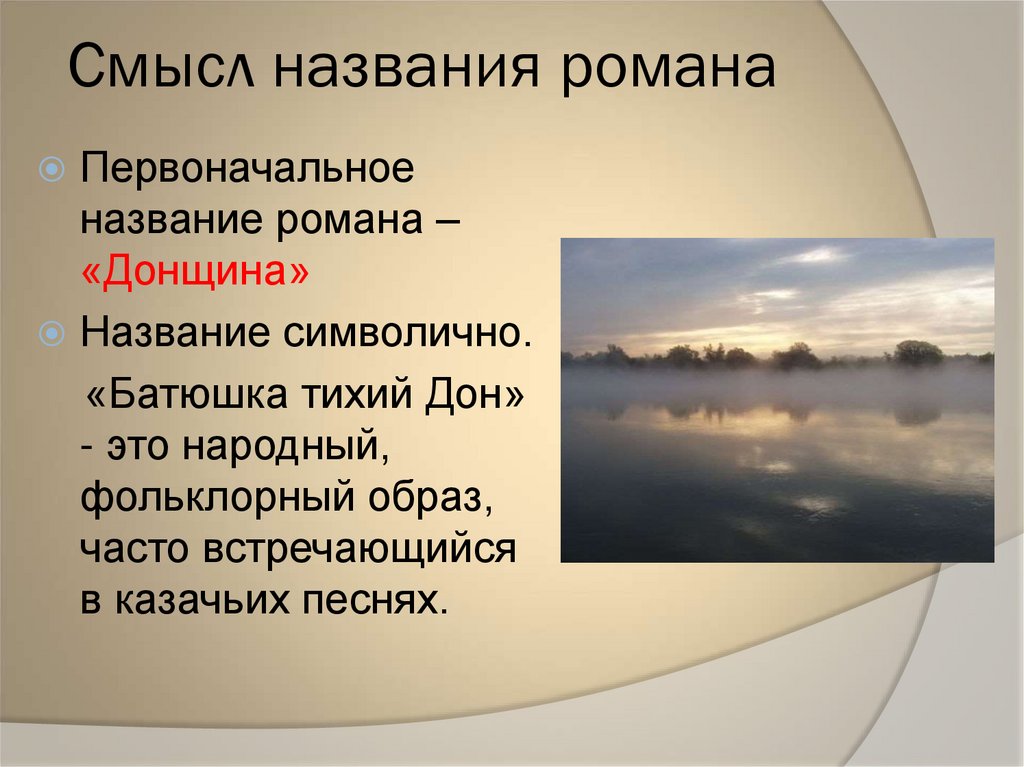 Смысл названия романа

Первоначальное название романа – «Донщина»

Название символично.

«Батюшка тихий Дон» - это народный, фольклорный образ, часто встречающийся в казачьих песнях.